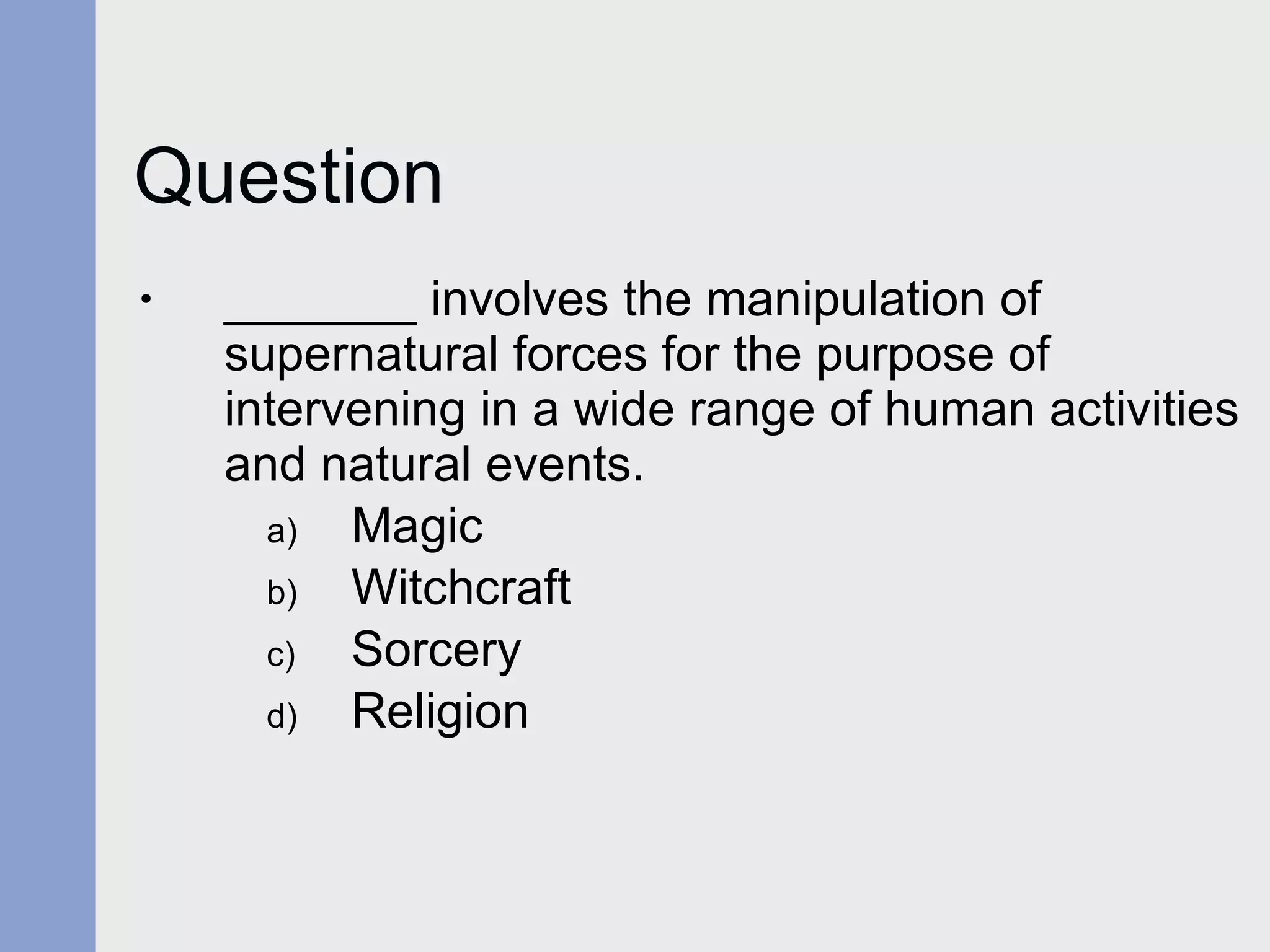 Question

• ________ involves the manipulation of supernatural forces for the purpose of intervening in a wide range of human activities and natural events.

a) Magic
b) Witchcraft
c) Sorcery
d) Religion